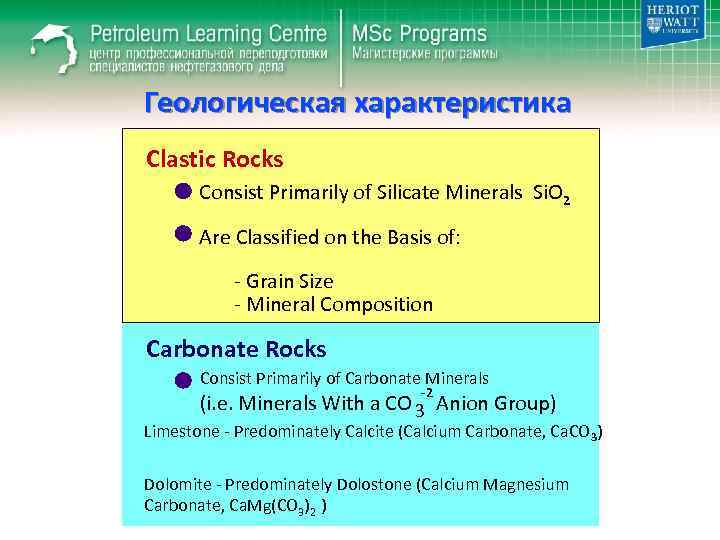 Petroleum Learning Centre
центр профессиональной переподготовки специалистов нефтегазового дела

MSc Programs
Магистерские программы

HERIOT WATT UNIVERSITY

Геологическая характеристика

Clastic Rocks

Consist Primarily of Silicate Minerals $SiO_2$

Are Classified on the Basis of:

- Grain Size
- Mineral Composition

Carbonate Rocks

Consist Primarily of Carbonate Minerals (i.e. Minerals With a $CO_3^{-2}$ Anion Group)

Limestone - Predominately Calcite (Calcium Carbonate, $CaCO_3$)

Dolomite - Predominately Dolostone (Calcium Magnesium Carbonate, $CaMg(CO_3)_2$ )